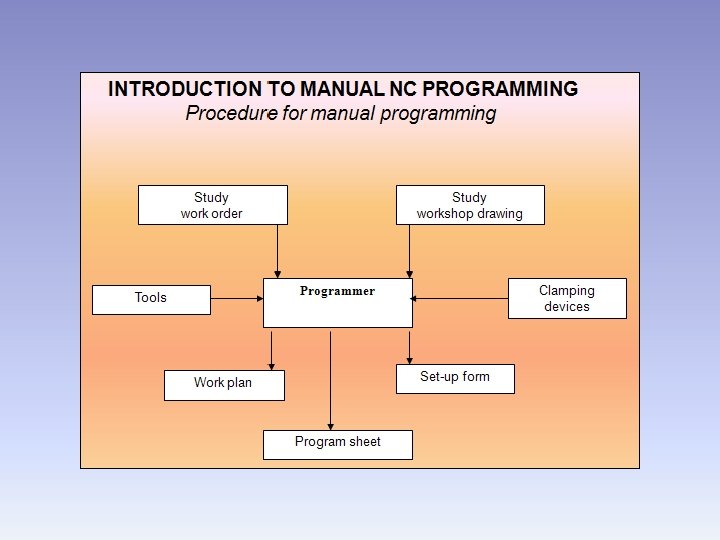 INTRODUCTION TO MANUAL NC PROGRAMMING
Procedure for manual programming

Study
work order

Study
workshop drawing

Tools

Programmer

Clamping
devices

Work plan

Set-up form

Program sheet